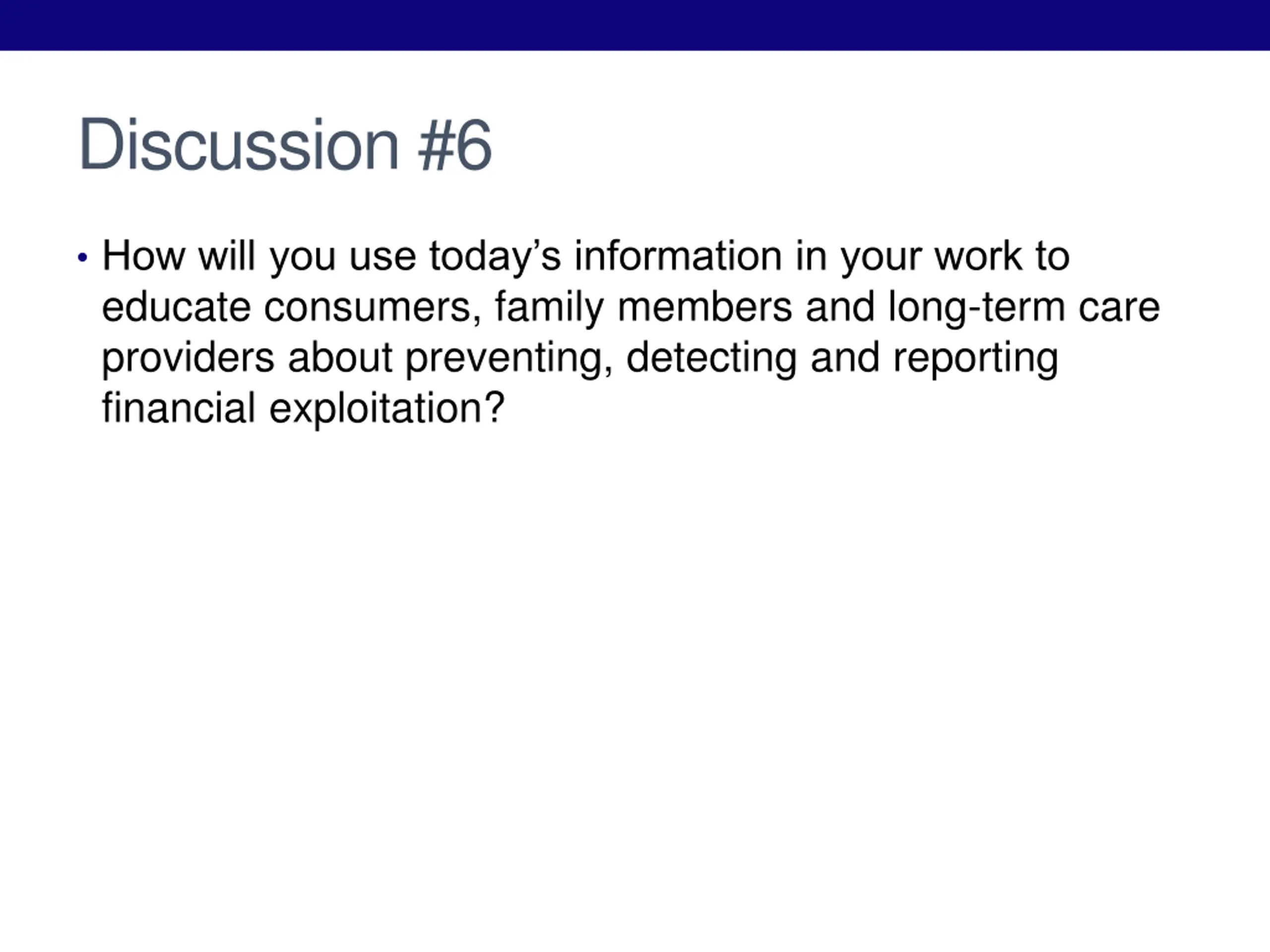 Discussion #6

• How will you use today’s information in your work to educate consumers, family members and long-term care providers about preventing, detecting and reporting financial exploitation?